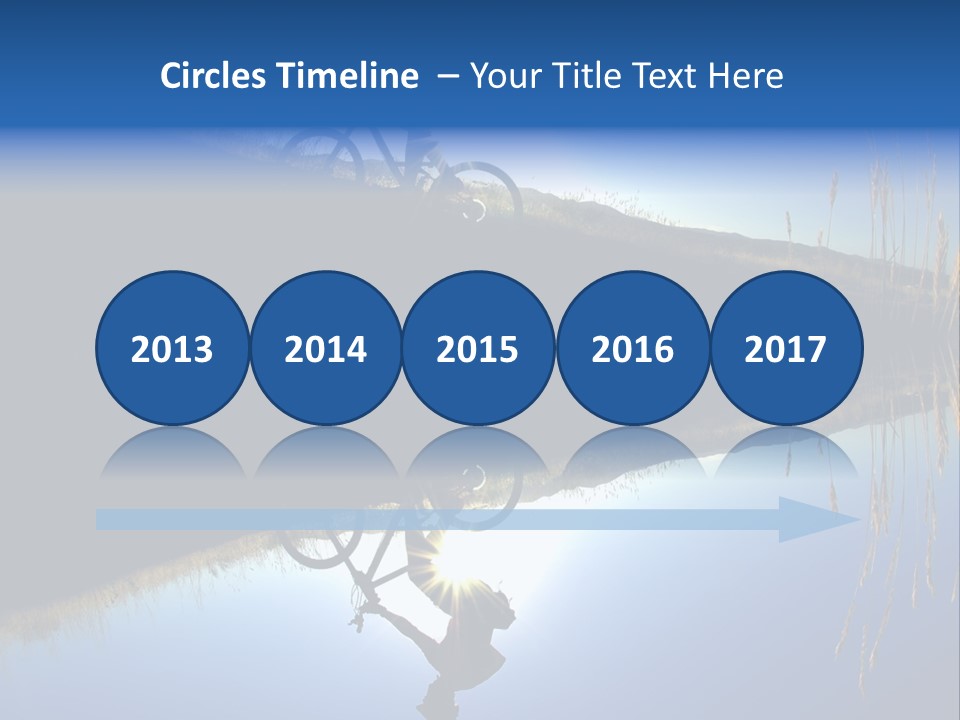 Circles Timeline – Your Title Text Here

2013

2014

2015

2016

2017